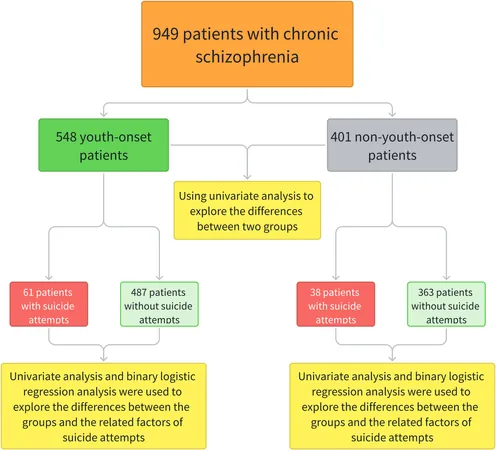 949 patients with chronic schizophrenia

548 youth-onset patients

401 non-youth-onset patients

Using univariate analysis to explore the differences between two groups

61 patients with suicide attempts

487 patients without suicide attempts

38 patients with suicide attempts

363 patients without suicide attempts

Univariate analysis and binary logistic regression analysis were used to explore the differences between the groups and the related factors of suicide attempts

Univariate analysis and binary logistic regression analysis were used to explore the differences between the groups and the related factors of suicide attempts